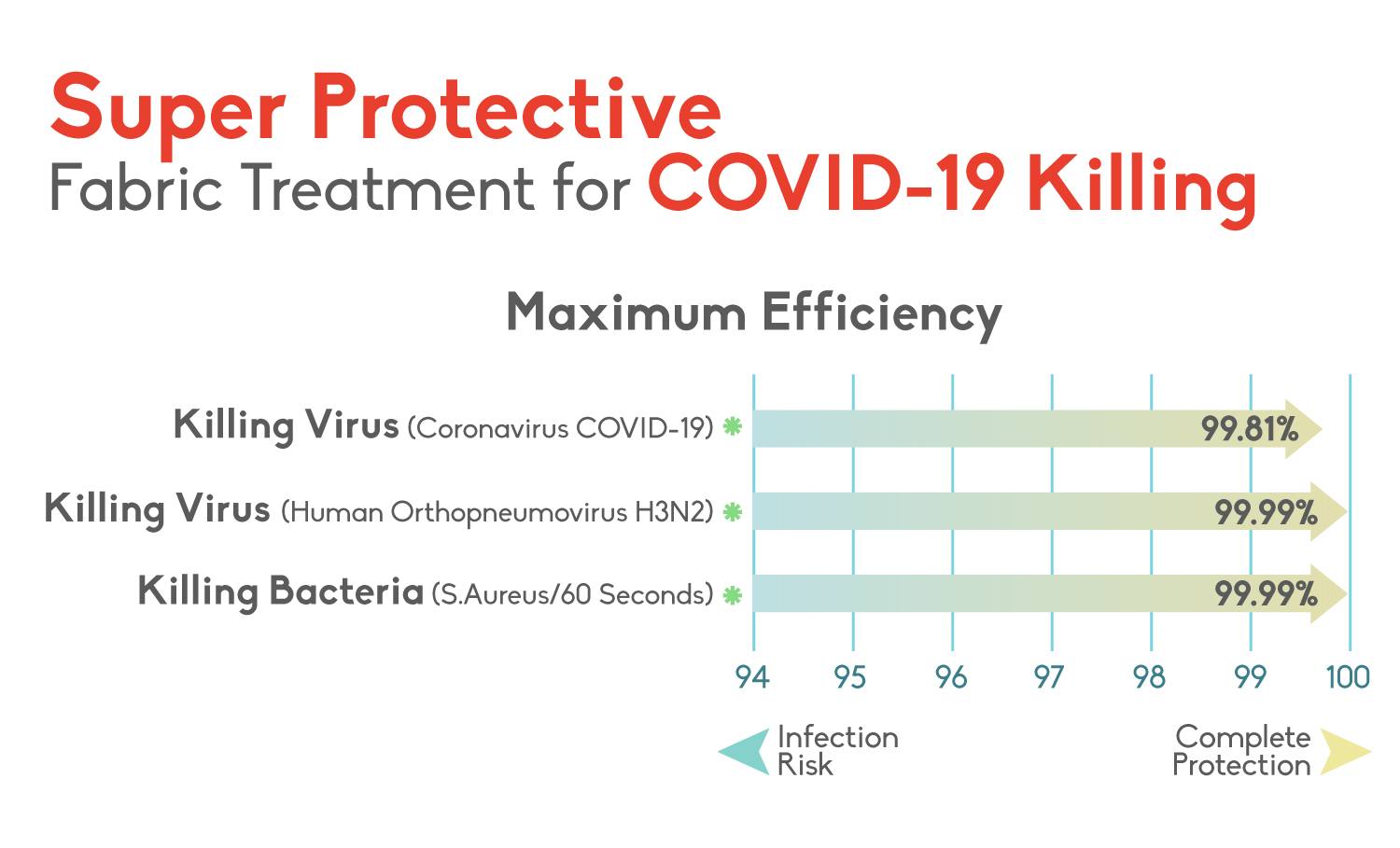 Super Protective
Fabric Treatment for COVID-19 Killing

Maximum Efficiency

Killing Virus (Coronavirus COVID-19) 99.81%
Killing Virus (Human Orthopneumovirus H3N2) 99.99%
Killing Bacteria (S.Aureus/60 Seconds) 99.99%

94 95 96 97 98 99 100

Infection Risk
Complete Protection